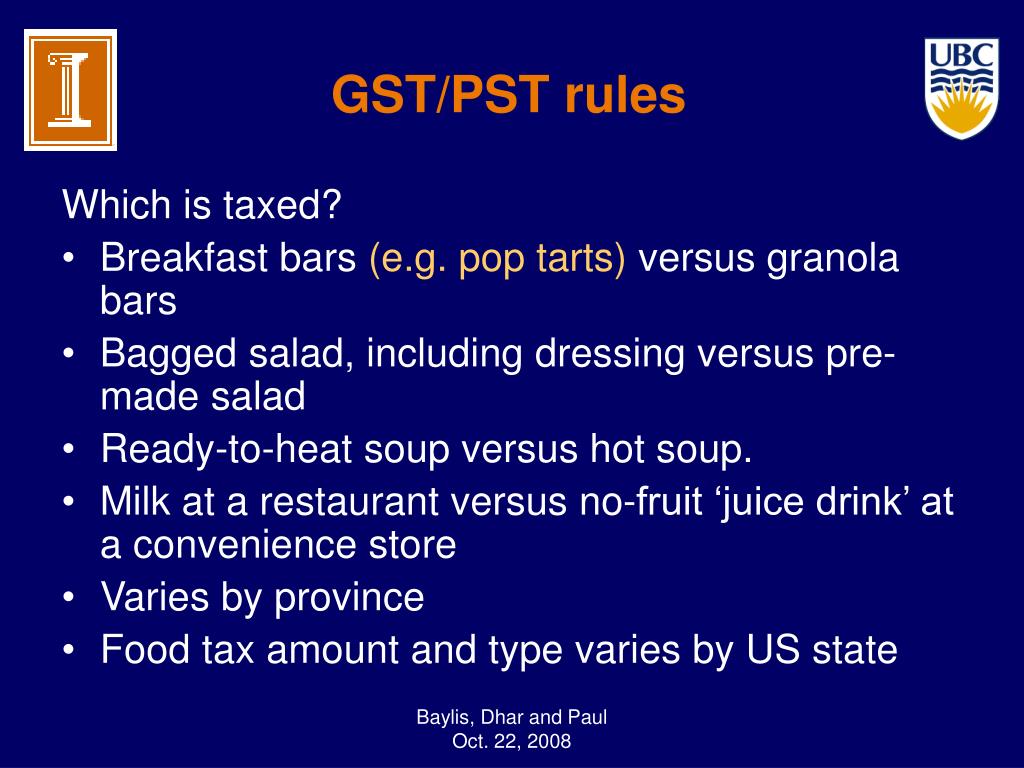 UBC

GST/PST rules

Which is taxed?
• Breakfast bars (e.g. pop tarts) versus granola bars
• Bagged salad, including dressing versus pre-made salad
• Ready-to-heat soup versus hot soup.
• Milk at a restaurant versus no-fruit ‘juice drink’ at a convenience store
• Varies by province
• Food tax amount and type varies by US state

Baylis, Dhar and Paul
Oct. 22, 2008